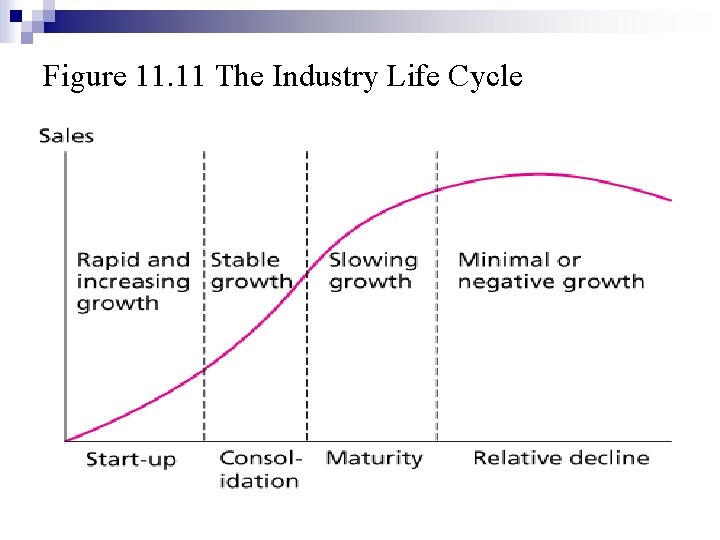 Figure 11.11 The Industry Life Cycle

Sales

Rapid and increasing growth

Stable growth

Slowing growth

Minimal or negative growth

Start-up

Consolidation

Maturity

Relative decline